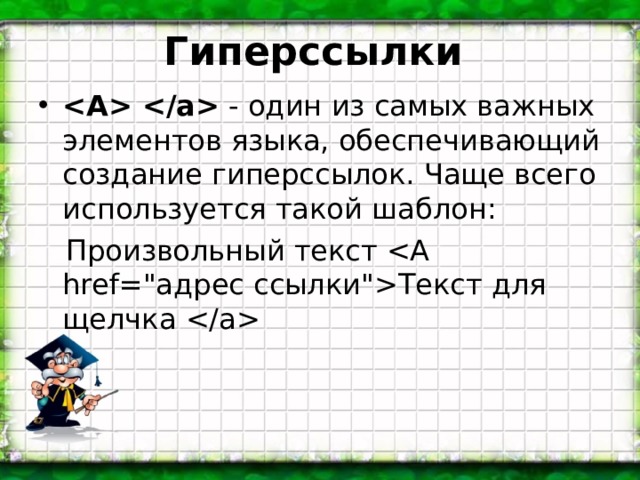 Гиперссылки

• <A> </a> - один из самых важных элементов языка, обеспечивающий создание гиперссылок. Чаще всего используется такой шаблон:

Произвольный текст <A href="адрес ссылки">Текст для щелчка </a>